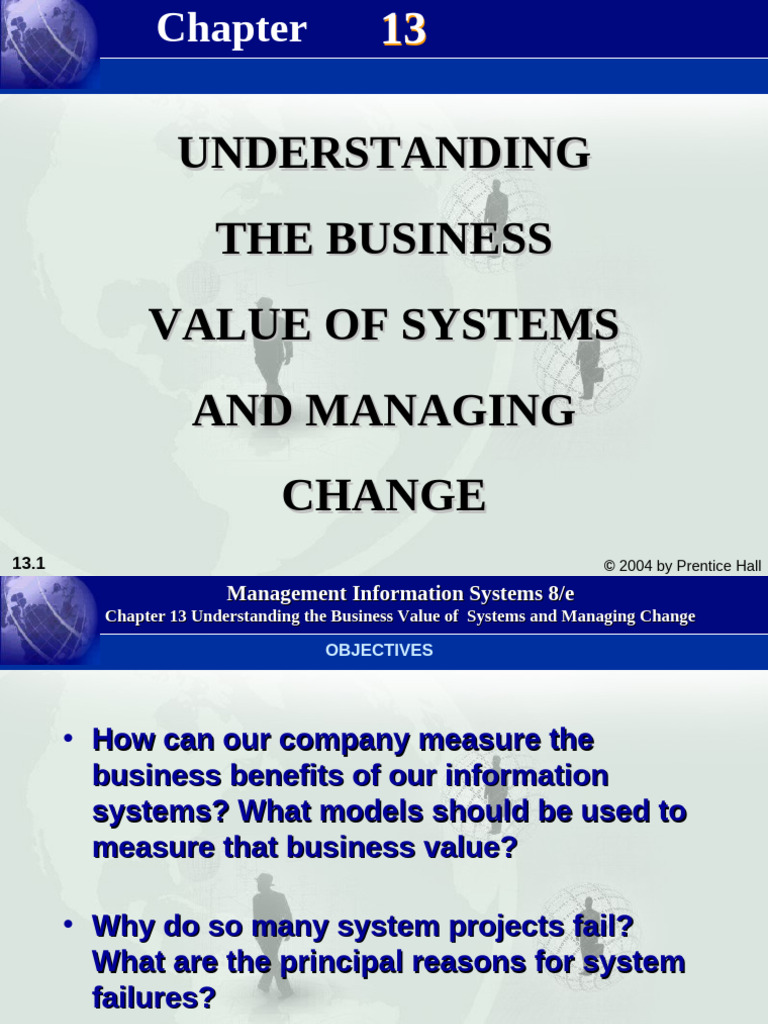 Chapter 13

UNDERSTANDING

THE BUSINESS

VALUE OF SYSTEMS

AND MANAGING

CHANGE

13.1

© 2004 by Prentice Hall

Management Information Systems 8/e

Chapter 13 Understanding the Business Value of Systems and Managing Change

OBJECTIVES

• How can our company measure the business benefits of our information systems? What models should be used to measure that business value?

• Why do so many system projects fail? What are the principal reasons for system failures?